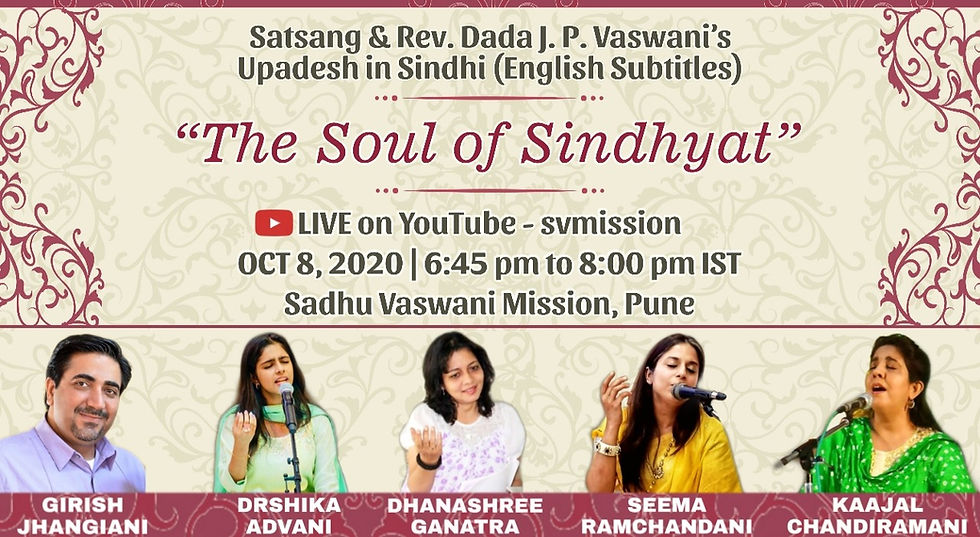 Satsang & Rev. Dada J. P. Vaswani's Upadesh in Sindhi (English Subtitles)

"The Soul of Sindhyat"

LIVE on YouTube - svmission
OCT 8, 2020 | 6:45 pm to 8:00 pm IST
Sadhu Vaswani Mission, Pune

GIRISH JHANGIANI

DRSHIKA ADVANI

DHANASHREE GANATRA

SEEMA RAMCHANDANI

KAAJAL CHANDIRAMANI